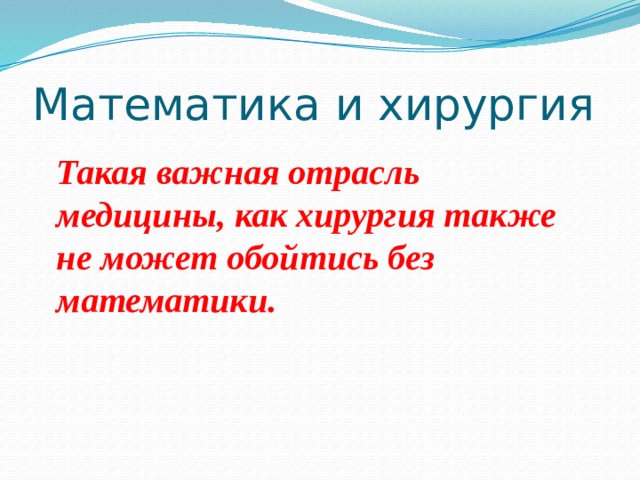 Математика и хирургия

Такая важная отрасль медицины, как хирургия также не может обойтись без математики.